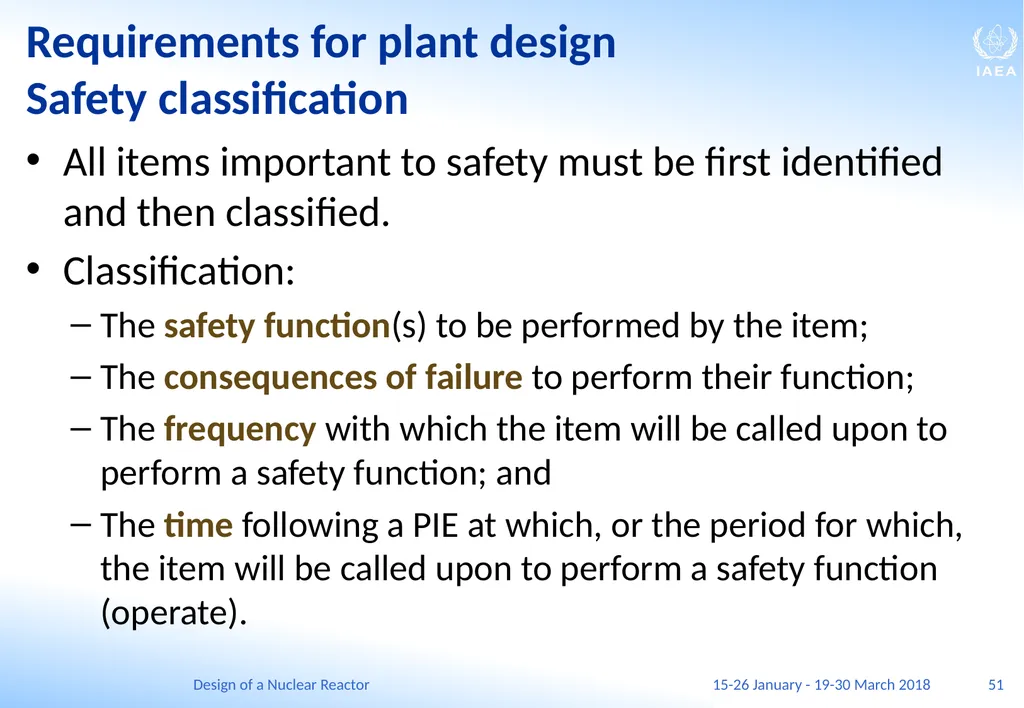 Requirements for plant design
Safety classification

IAEA

• All items important to safety must be first identified and then classified.

• Classification:

– The safety function(s) to be performed by the item;

– The consequences of failure to perform their function;

– The frequency with which the item will be called upon to perform a safety function; and

– The time following a PIE at which, or the period for which, the item will be called upon to perform a safety function (operate).

Design of a Nuclear Reactor 15-26 January - 19-30 March 2018 51